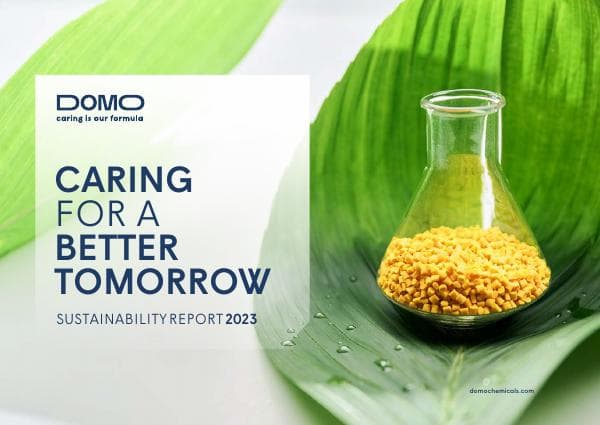 DOMO
caring is our formula

CARING FOR A BETTER TOMORROW

SUSTAINABILITY REPORT 2023

domochemicals.com